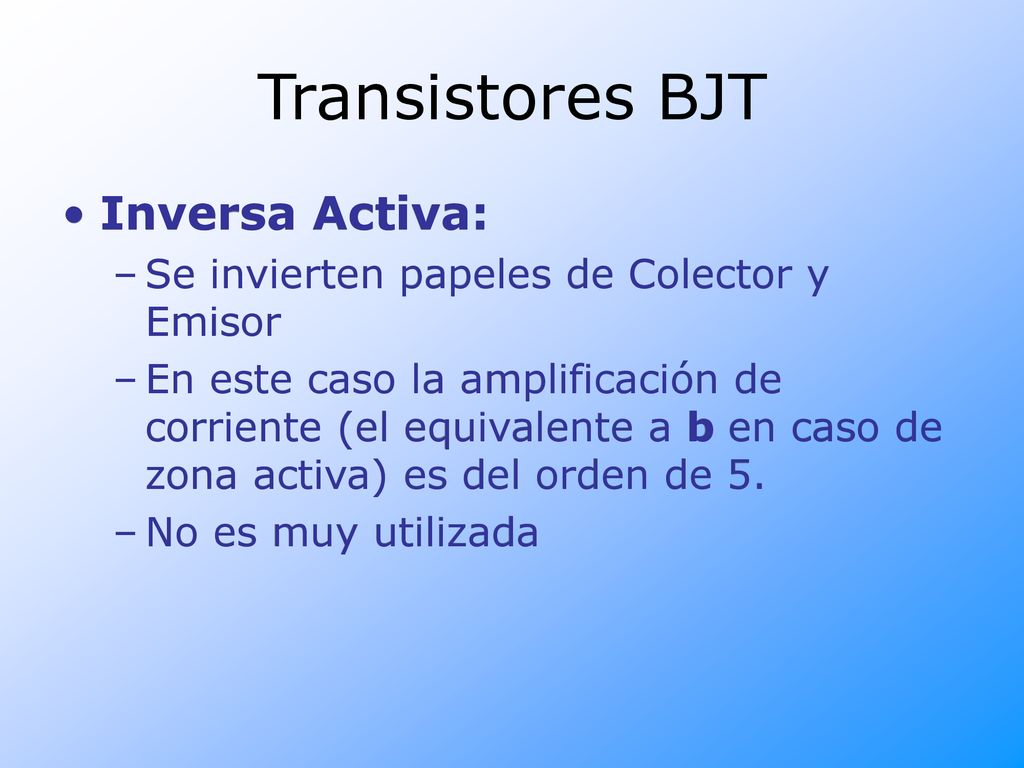 Transistores BJT

• Inversa Activa:
– Se invierten papeles de Colector y Emisor
– En este caso la amplificación de corriente (el equivalente a b en caso de zona activa) es del orden de 5.
– No es muy utilizada